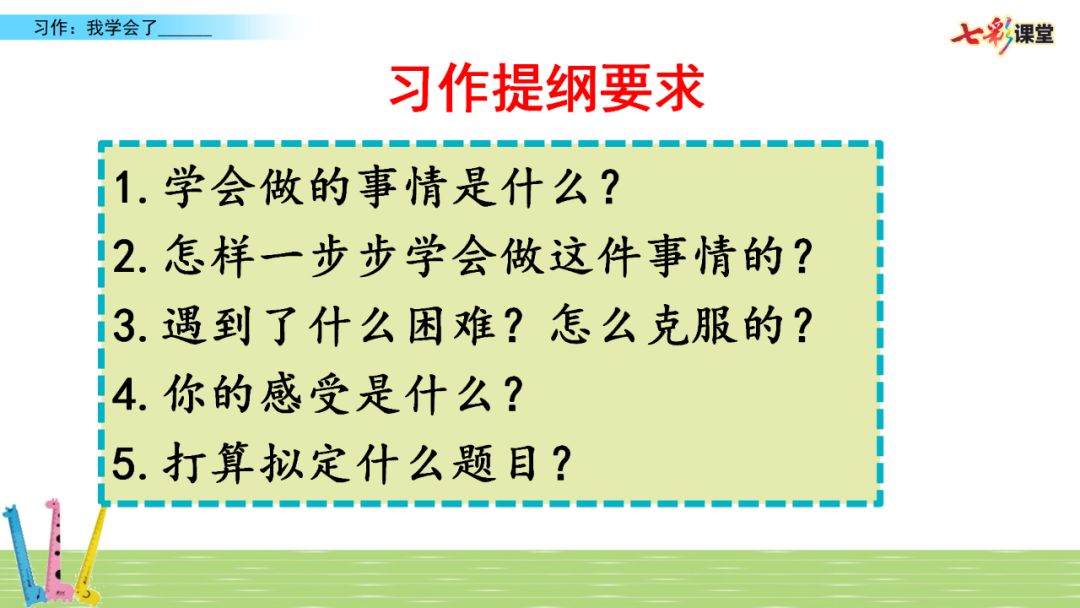 习作：我学会了______

七彩课堂

习作提纲要求

1. 学会做的事情是什么？
2. 怎样一步步学会做这件事情的？
3. 遇到了什么困难？怎么克服的？
4. 你的感受是什么？
5. 打算拟定什么题目？